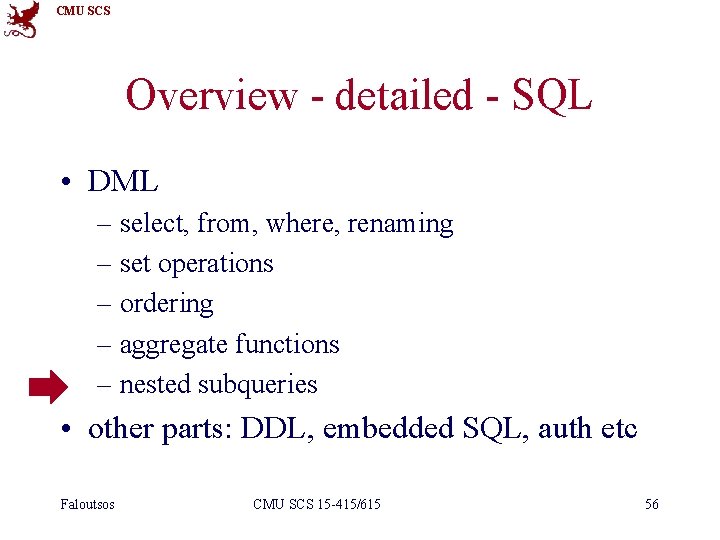 CMU SCS

Overview - detailed - SQL

• DML
– select, from, where, renaming
– set operations
– ordering
– aggregate functions
– nested subqueries
• other parts: DDL, embedded SQL, auth etc

Faloutsos CMU SCS 15-415/615 56